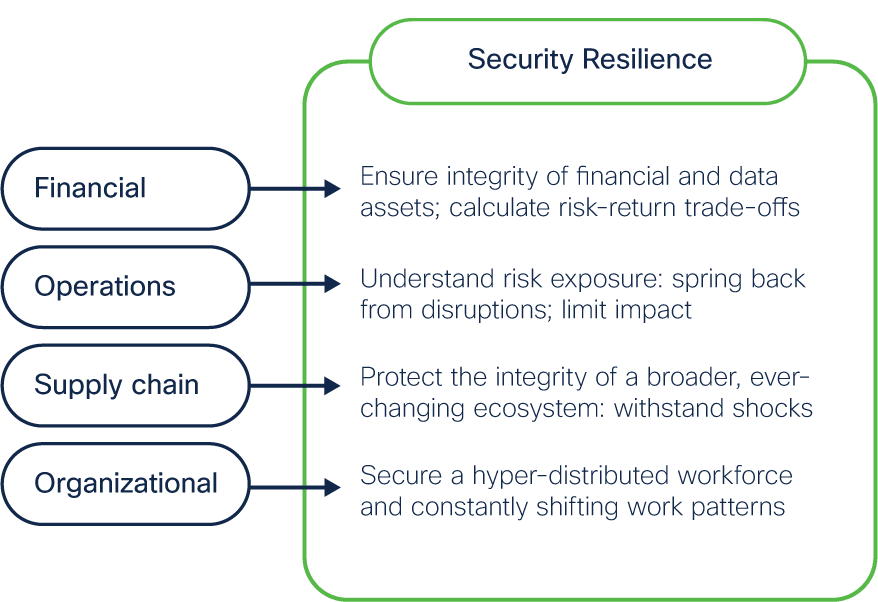 Security Resilience

Financial

Ensure integrity of financial and data assets; calculate risk-return trade-offs

Operations

Understand risk exposure: spring back from disruptions; limit impact

Supply chain

Protect the integrity of a broader, ever-changing ecosystem: withstand shocks

Organizational

Secure a hyper-distributed workforce and constantly shifting work patterns